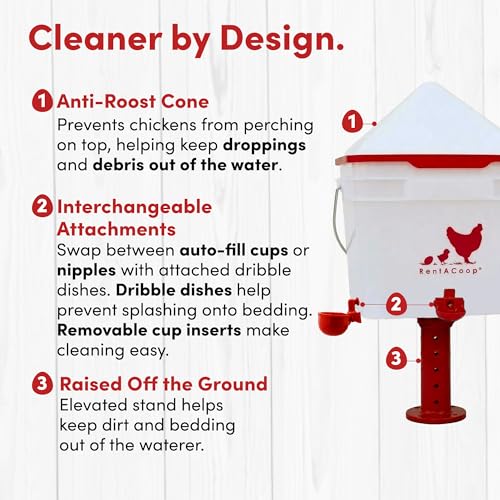 Cleaner by Design.

1 Anti-Roost Cone
Prevents chickens from perching on top, helping keep droppings and debris out of the water.

2 Interchangeable Attachments
Swap between auto-fill cups or nipples with attached dribble dishes. Dribble dishes help prevent splashing onto bedding. Removable cup inserts make cleaning easy.

3 Raised Off the Ground
Elevated stand helps keep dirt and bedding out of the waterer.

1

RentACoop®

2

3